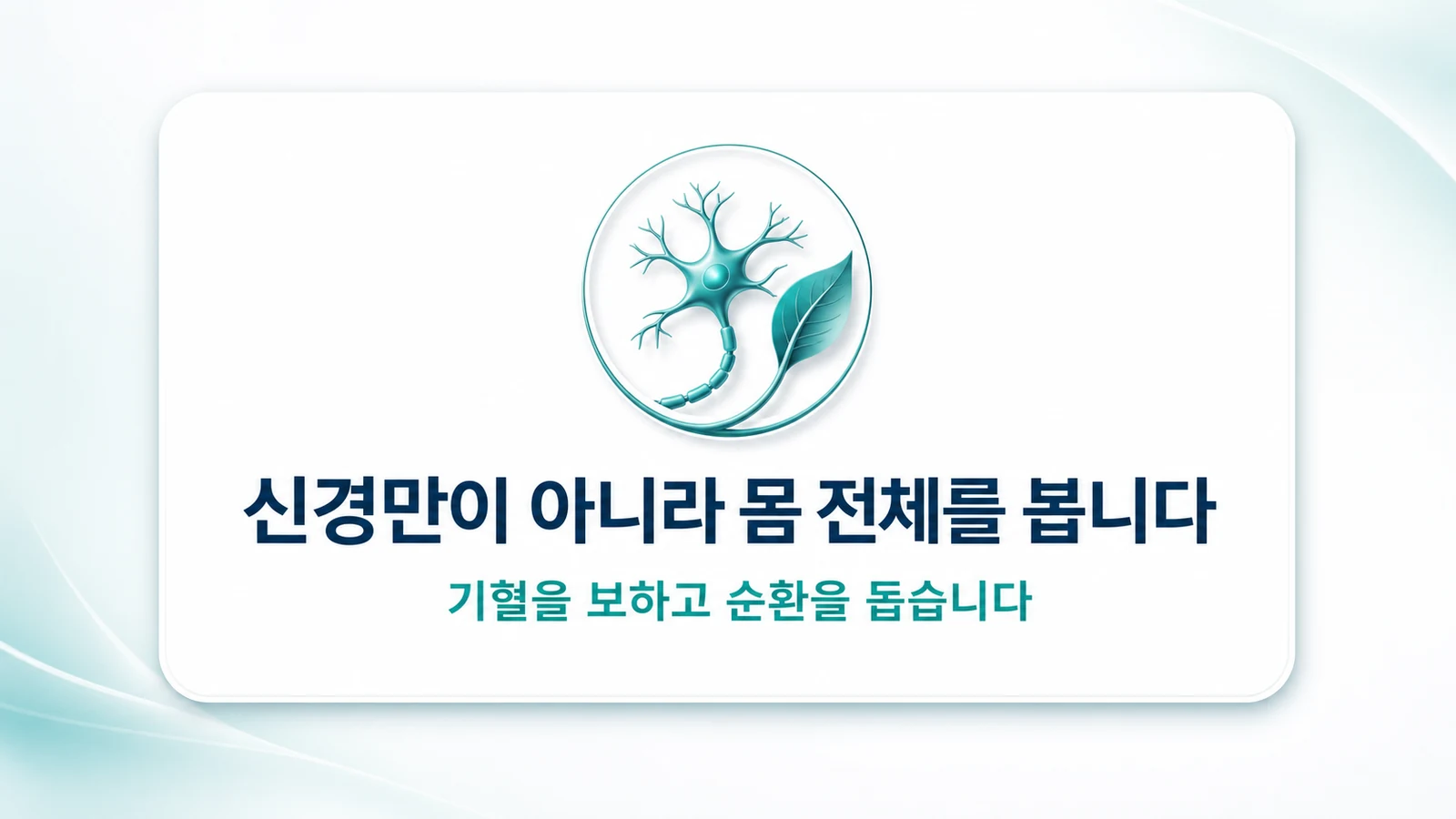 신경만이 아니라 몸 전체를 봅니다

기혈을 보하고 순환을 돕습니다